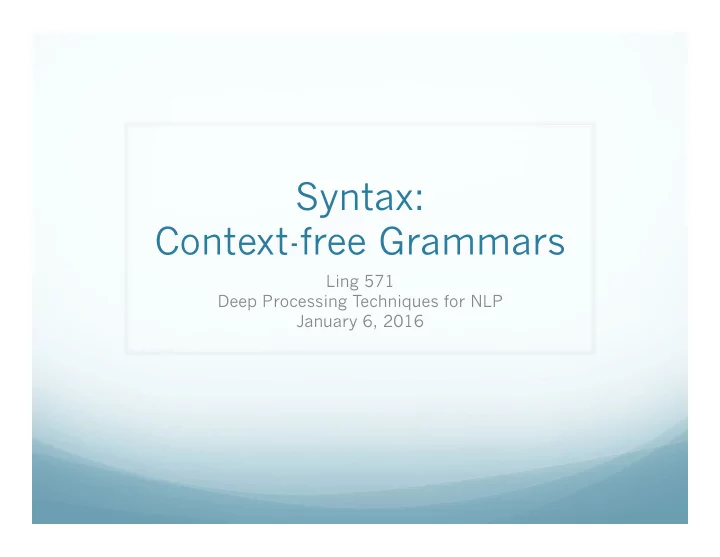 Syntax:
Context-free Grammars

Ling 571
Deep Processing Techniques for NLP
January 6, 2016